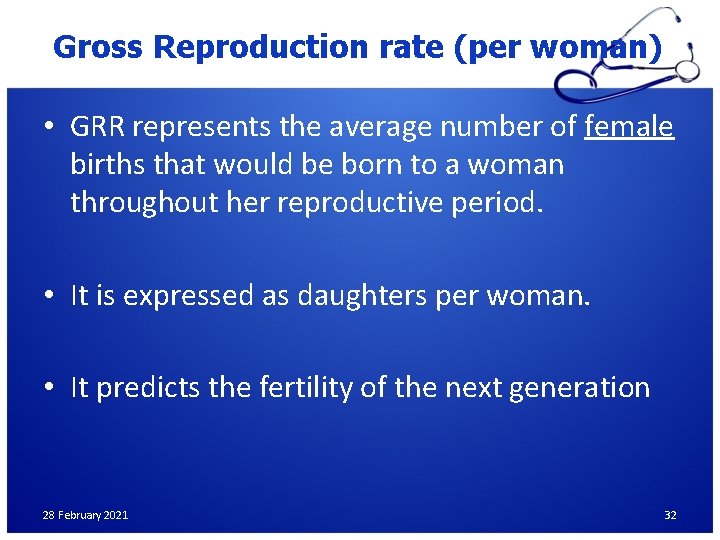 Gross Reproduction rate (per woman)

• GRR represents the average number of female births that would be born to a woman throughout her reproductive period.

• It is expressed as daughters per woman.

• It predicts the fertility of the next generation

28 February 2021

32